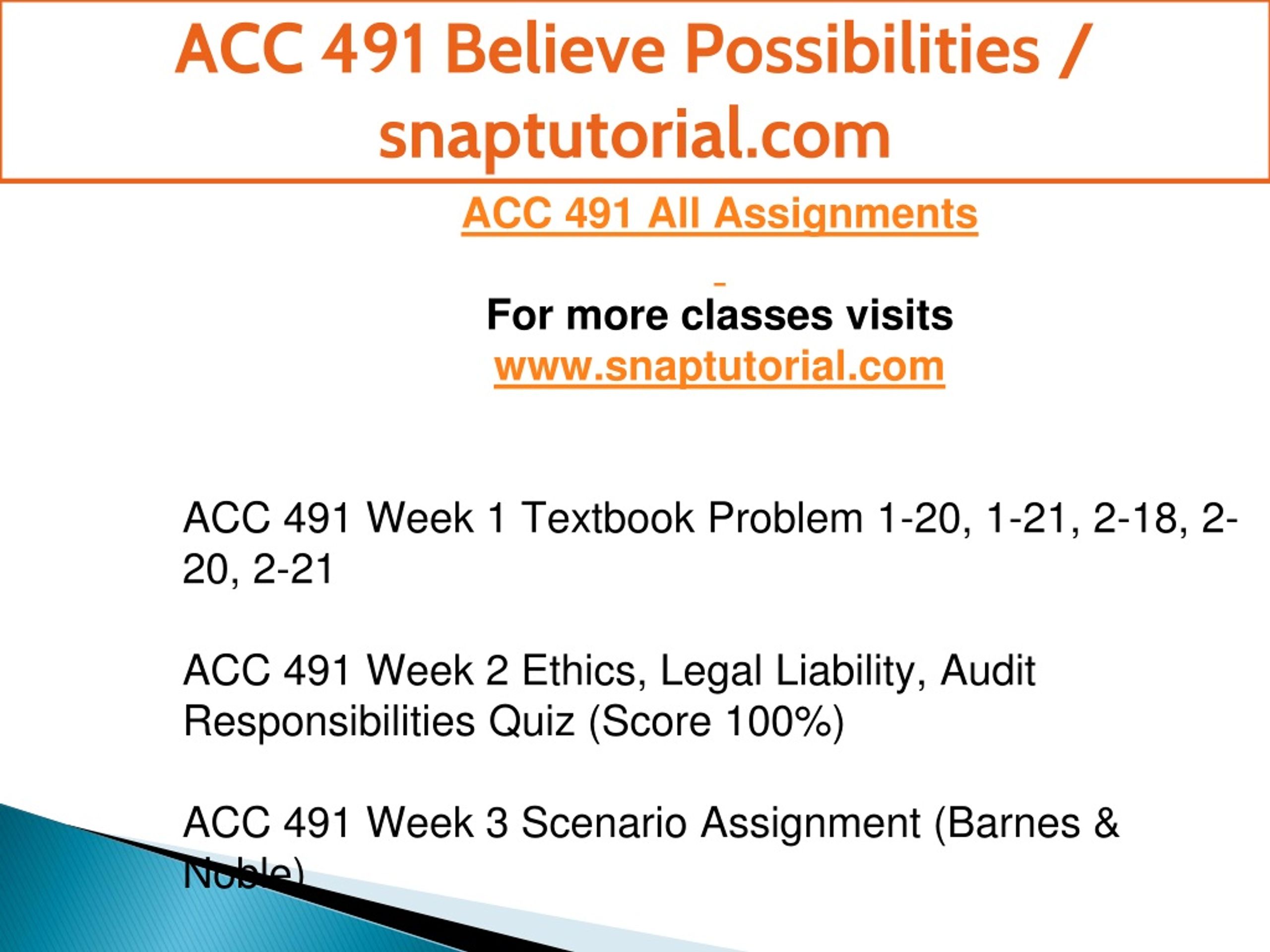 ACC 491 Believe Possibilities / snaptutorial.com

ACC 491 All Assignments

For more classes visits
www.snaptutorial.com

ACC 491 Week 1 Textbook Problem 1-20, 1-21, 2-18, 2-20, 2-21

ACC 491 Week 2 Ethics, Legal Liability, Audit Responsibilities Quiz (Score 100%)

ACC 491 Week 3 Scenario Assignment (Barnes & Noble)